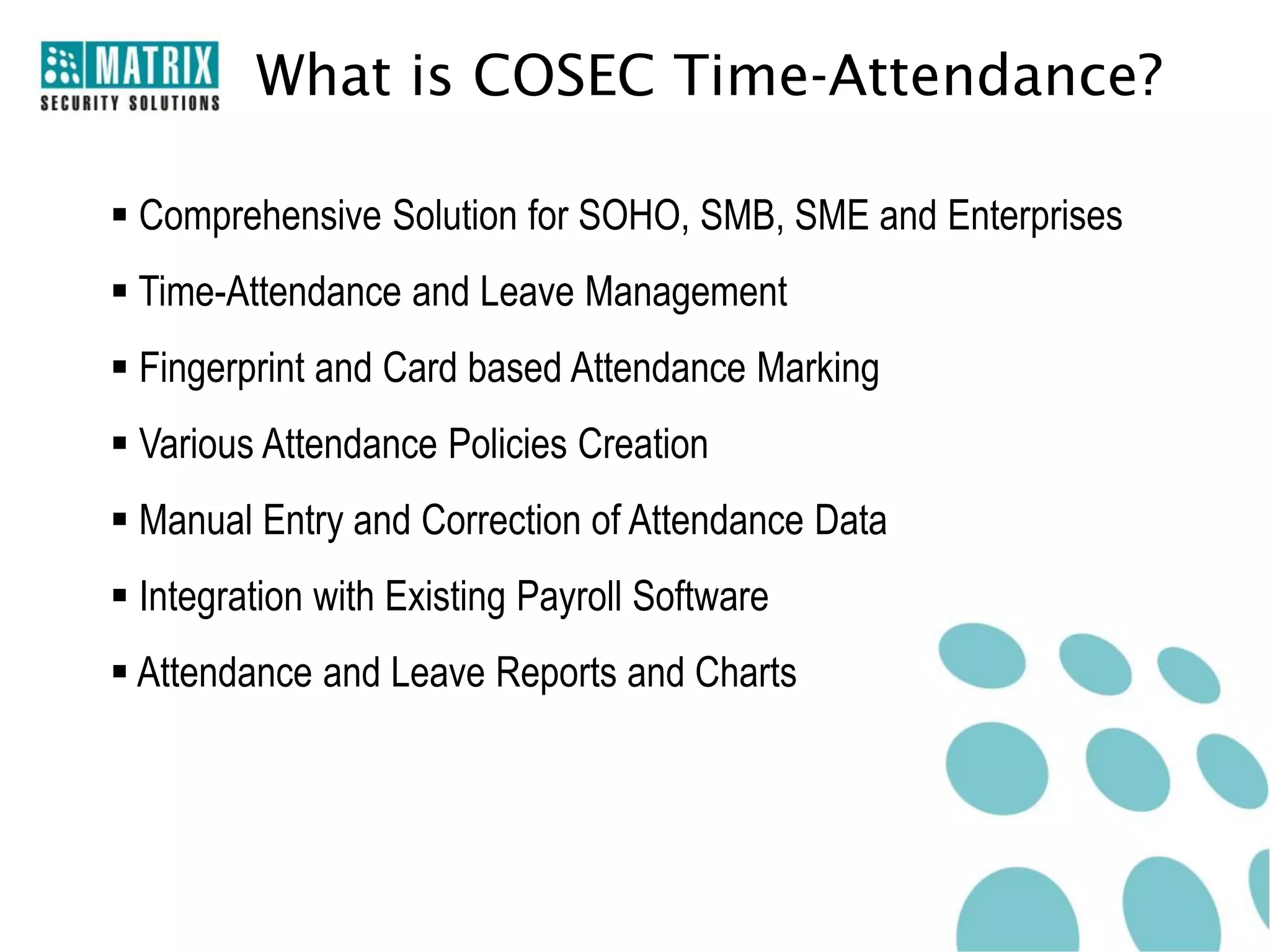 MATRIX
SECURITY SOLUTIONS

What is COSEC Time-Attendance?

▪ Comprehensive Solution for SOHO, SMB, SME and Enterprises
▪ Time-Attendance and Leave Management
▪ Fingerprint and Card based Attendance Marking
▪ Various Attendance Policies Creation
▪ Manual Entry and Correction of Attendance Data
▪ Integration with Existing Payroll Software
▪ Attendance and Leave Reports and Charts